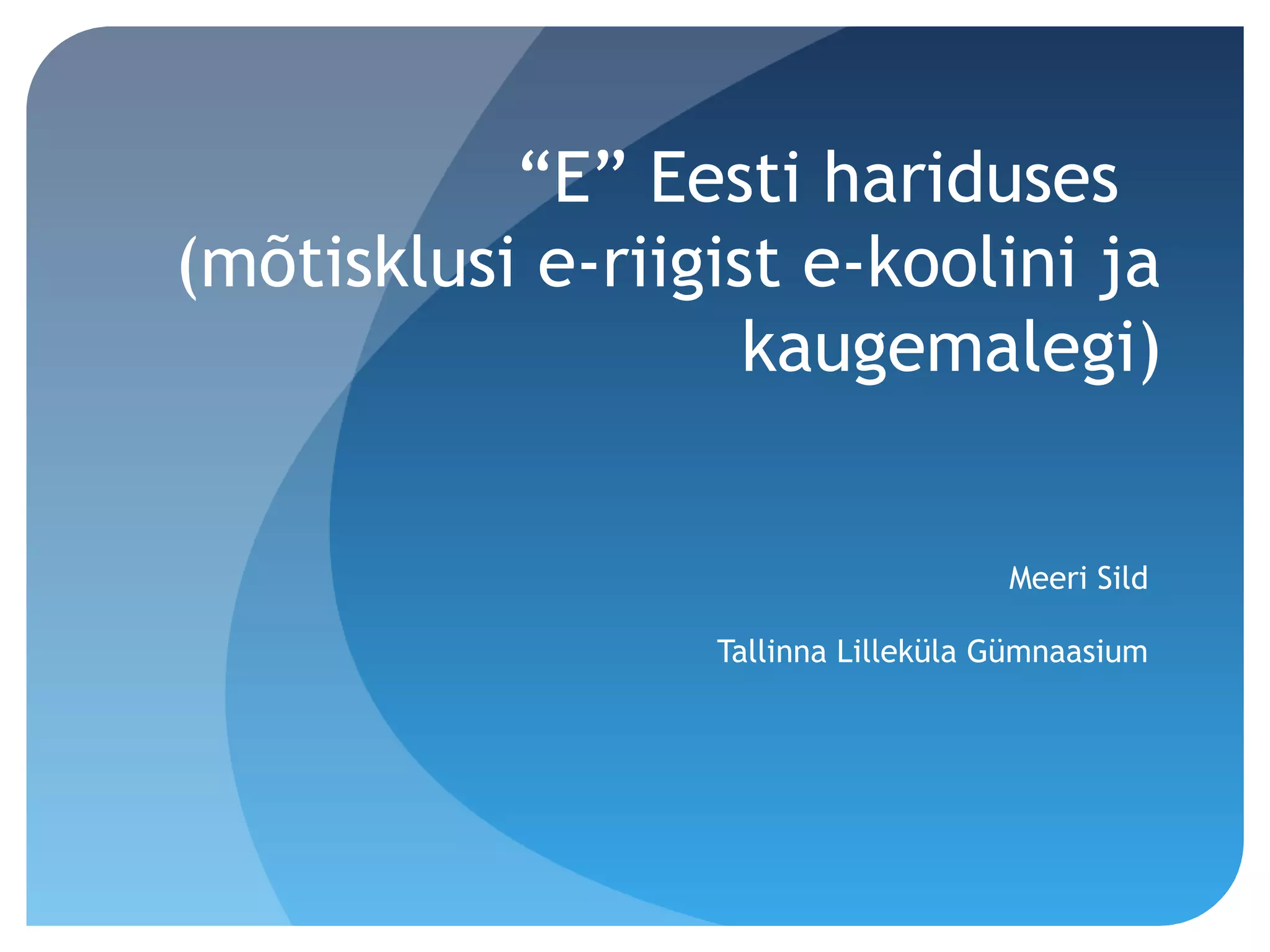 “E” Eesti hariduses (mõtisklusi e-riigist e-koolini ja kaugemalegi)

Meeri Sild

Tallinna Lilleküla Gümnaasium